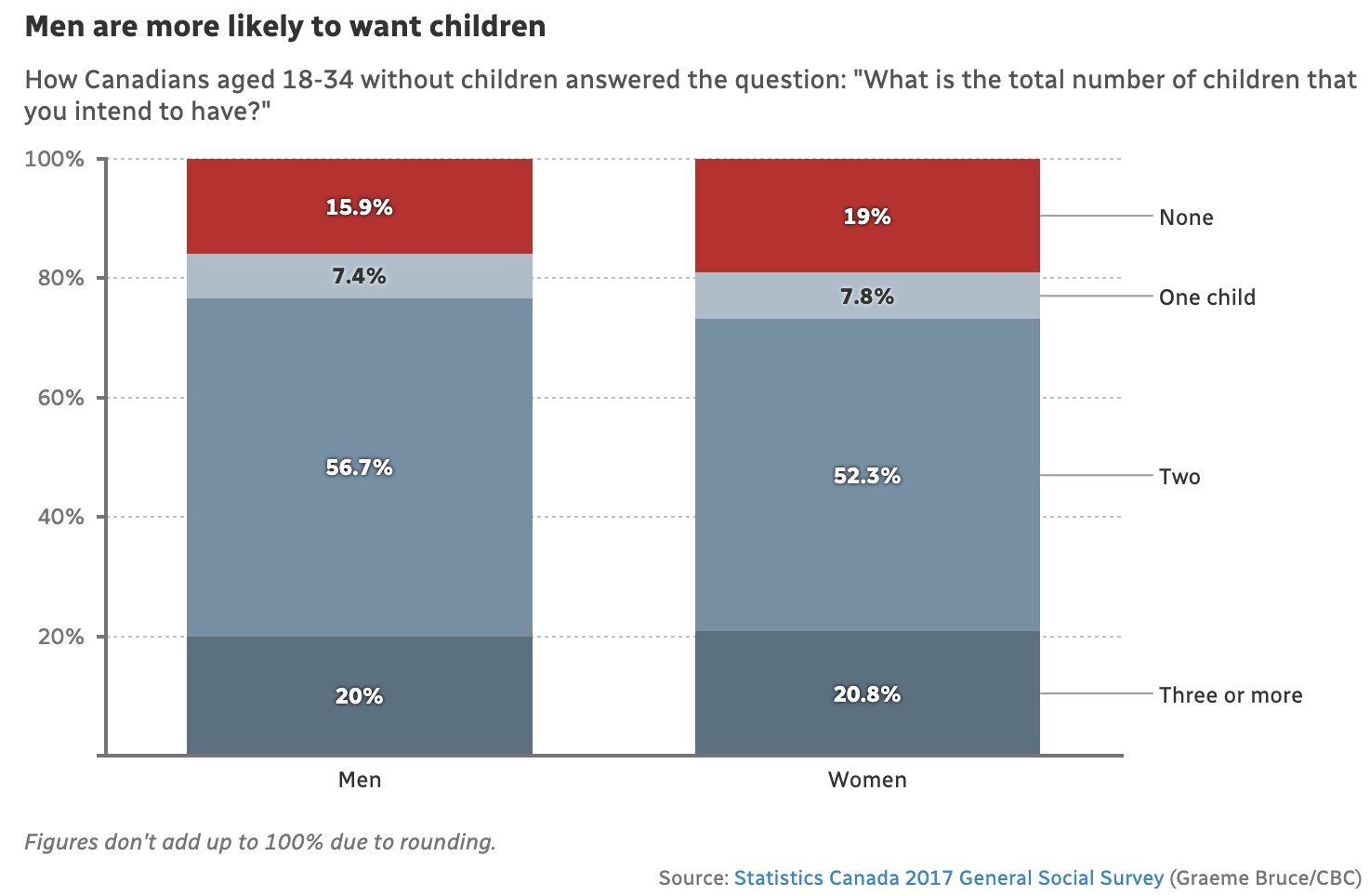 Men are more likely to want children

How Canadians aged 18-34 without children answered the question: "What is the total number of children that you intend to have?"

100%
80%
60%
40%
20%

15.9%
7.4%
56.7%
20%

19%
7.8%
52.3%
20.8%

None
One child
Two
Three or more

Men
Women

Figures don't add up to 100% due to rounding.

Source: Statistics Canada 2017 General Social Survey (Graeme Bruce/CBC)